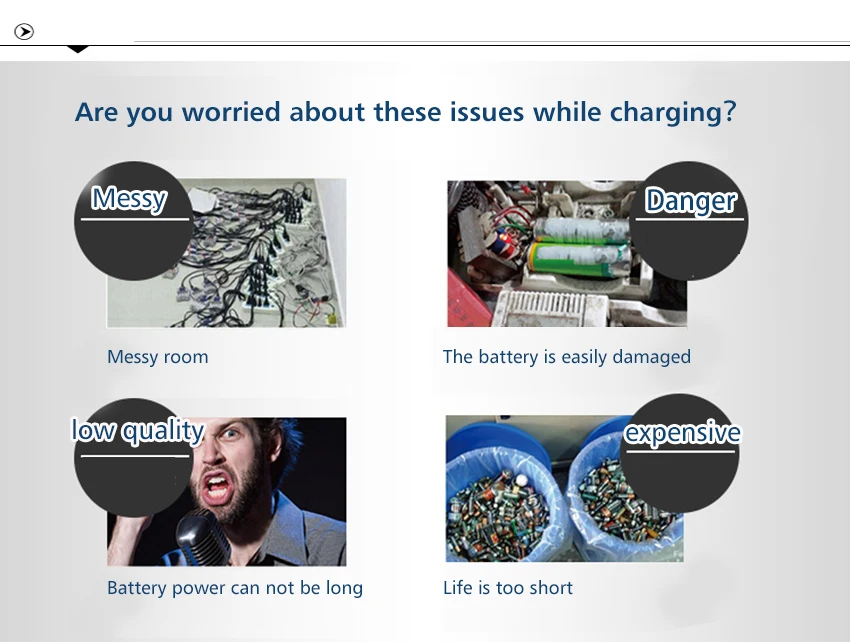 Are you worried about these issues while charging?

Messy

Messy room

Danger

The battery is easily damaged

low quality

Battery power can not be long

expensive

Life is too short